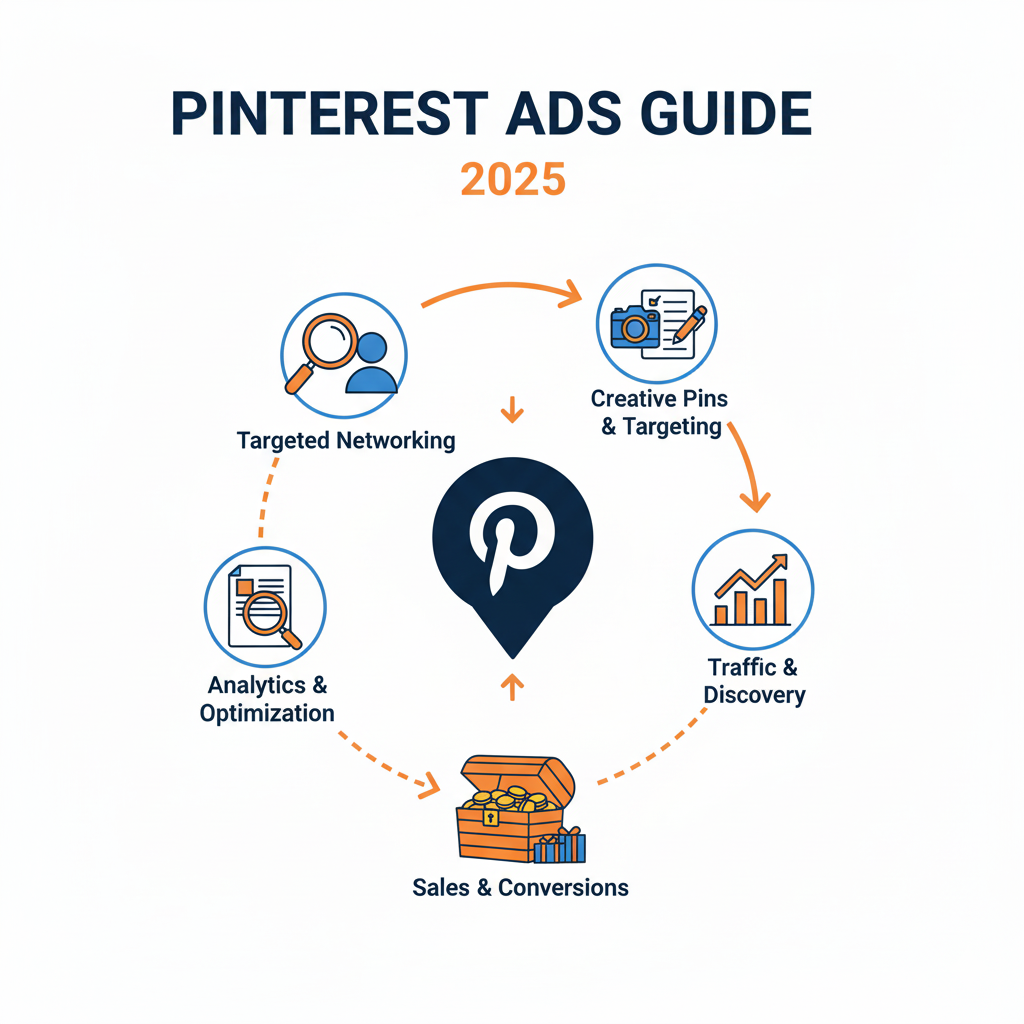 PINTEREST ADS GUIDE
2025

Targeted Networking

Creative Pins & Targeting

Traffic & Discovery

Sales & Conversions

Analytics & Optimization